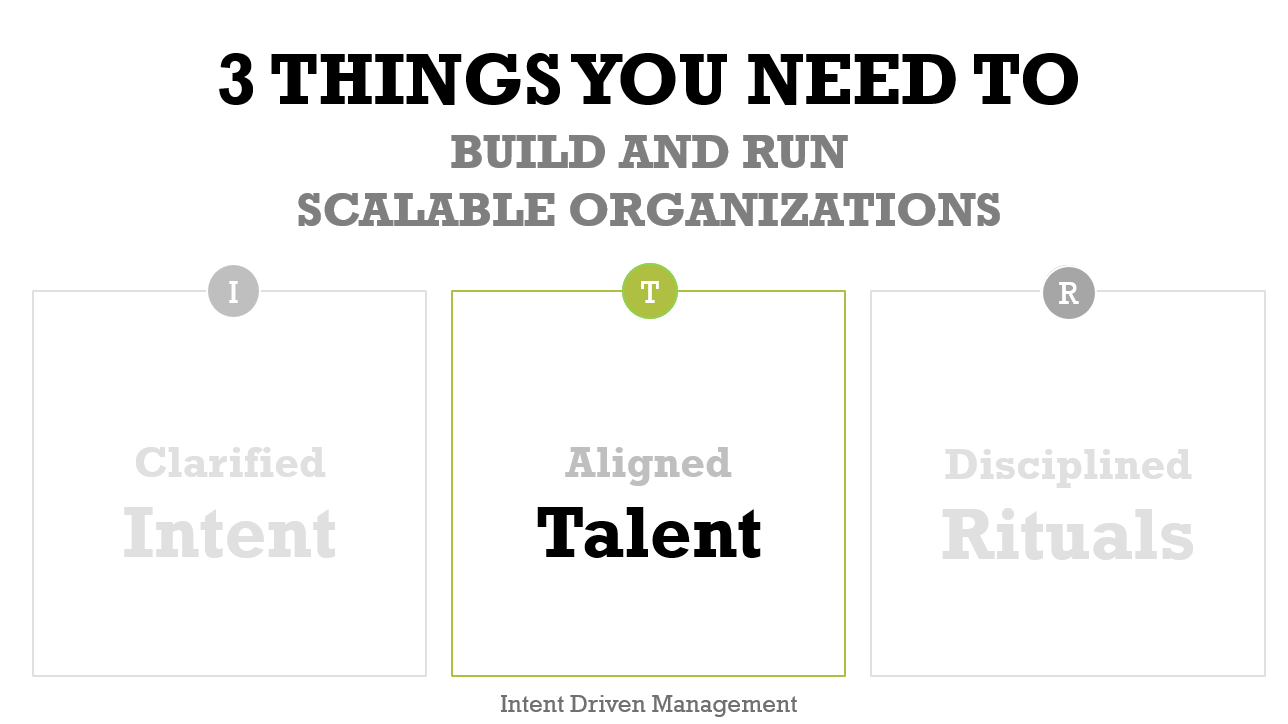 3 THINGS YOU NEED TO
BUILD AND RUN
SCALABLE ORGANIZATIONS

I

Clarified
Intent

T

Aligned
Talent

R

Disciplined
Rituals

Intent Driven Management